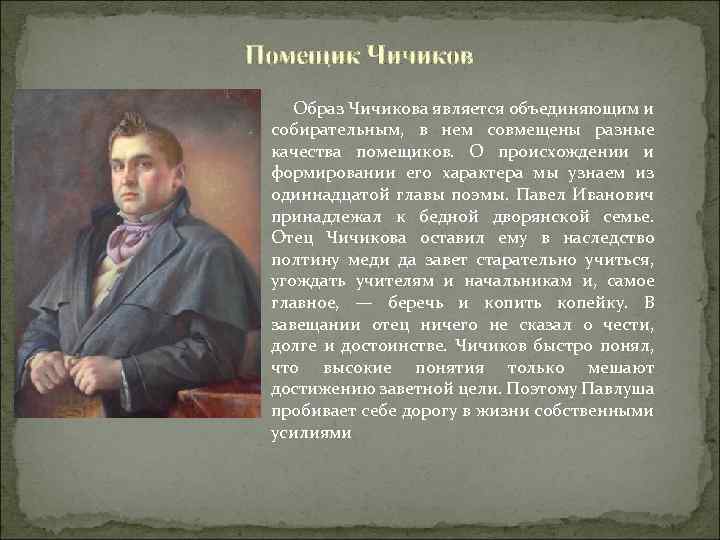 Помещик Чичиков

Образ Чичикова является объединяющим и собирательным, в нем совмещены разные качества помещиков. О происхождении и формировании его характера мы узнаем из одиннадцатой главы поэмы. Павел Иванович принадлежал к бедной дворянской семье. Отец Чичикова оставил ему в наследство полтину меди да завет старательно учиться, угождать учителям и начальникам и, самое главное, — беречь и копить копейку. В завещании отец ничего не сказал о чести, долге и достоинстве. Чичиков быстро понял, что высокие понятия только мешают достижению заветной цели. Поэтому Павлуша пробивает себе дорогу в жизни собственными усилиями